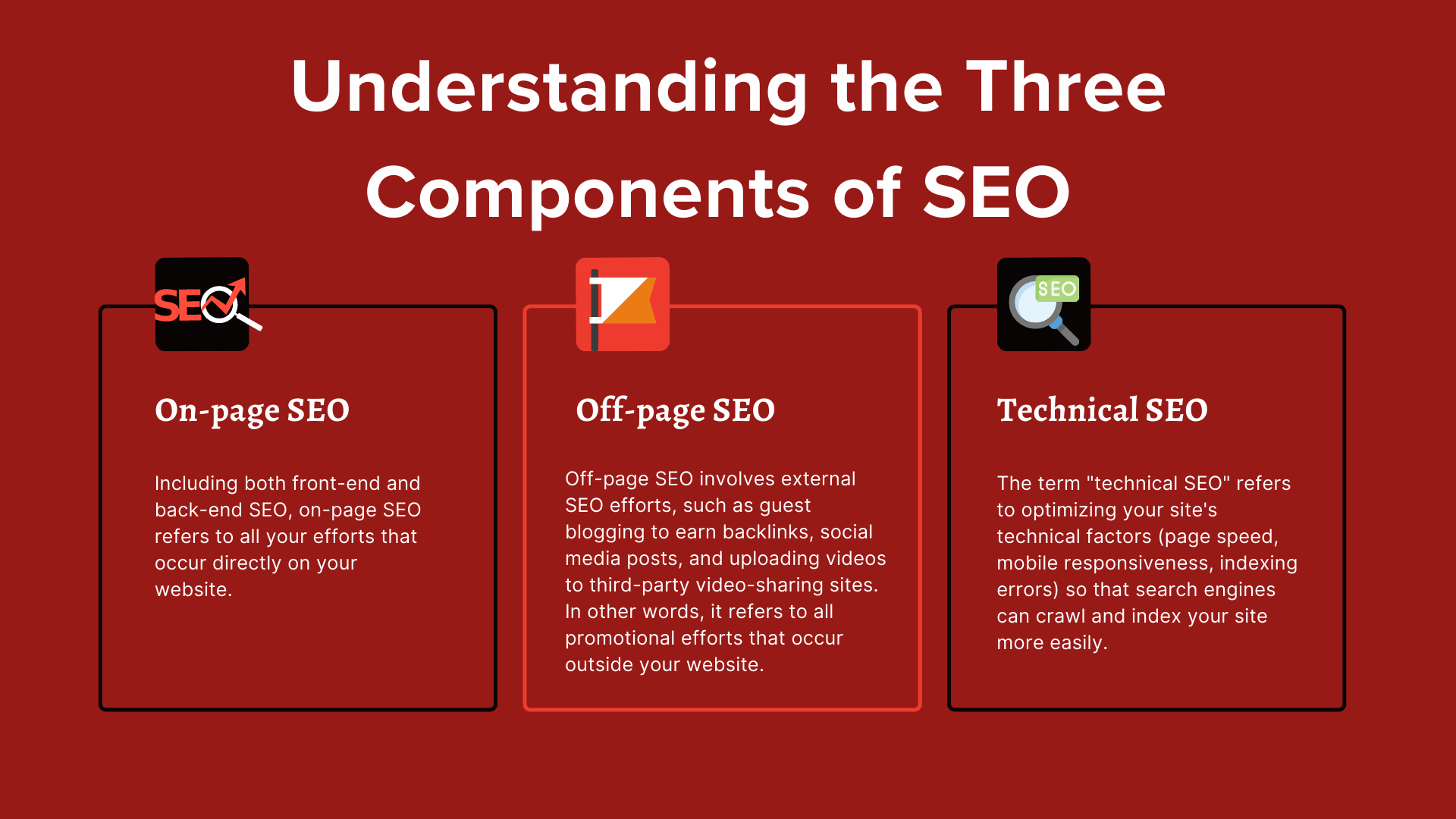 Understanding the Three Components of SEO

SEO

On-page SEO

Including both front-end and back-end SEO, on-page SEO refers to all your efforts that occur directly on your website.

Off-page SEO

Off-page SEO involves external SEO efforts, such as guest blogging to earn backlinks, social media posts, and uploading videos to third-party video-sharing sites. In other words, it refers to all promotional efforts that occur outside your website.

SEO

Technical SEO

The term "technical SEO" refers to optimizing your site's technical factors (page speed, mobile responsiveness, indexing errors) so that search engines can crawl and index your site more easily.